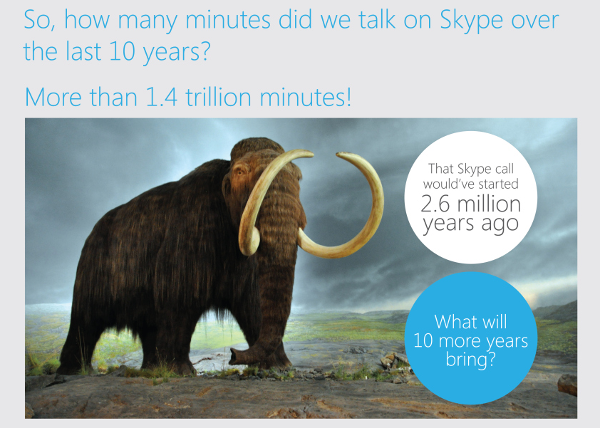 So, how many minutes did we talk on Skype over the last 10 years?

More than 1.4 trillion minutes!

That Skype call would've started 2.6 million years ago

What will 10 more years bring?